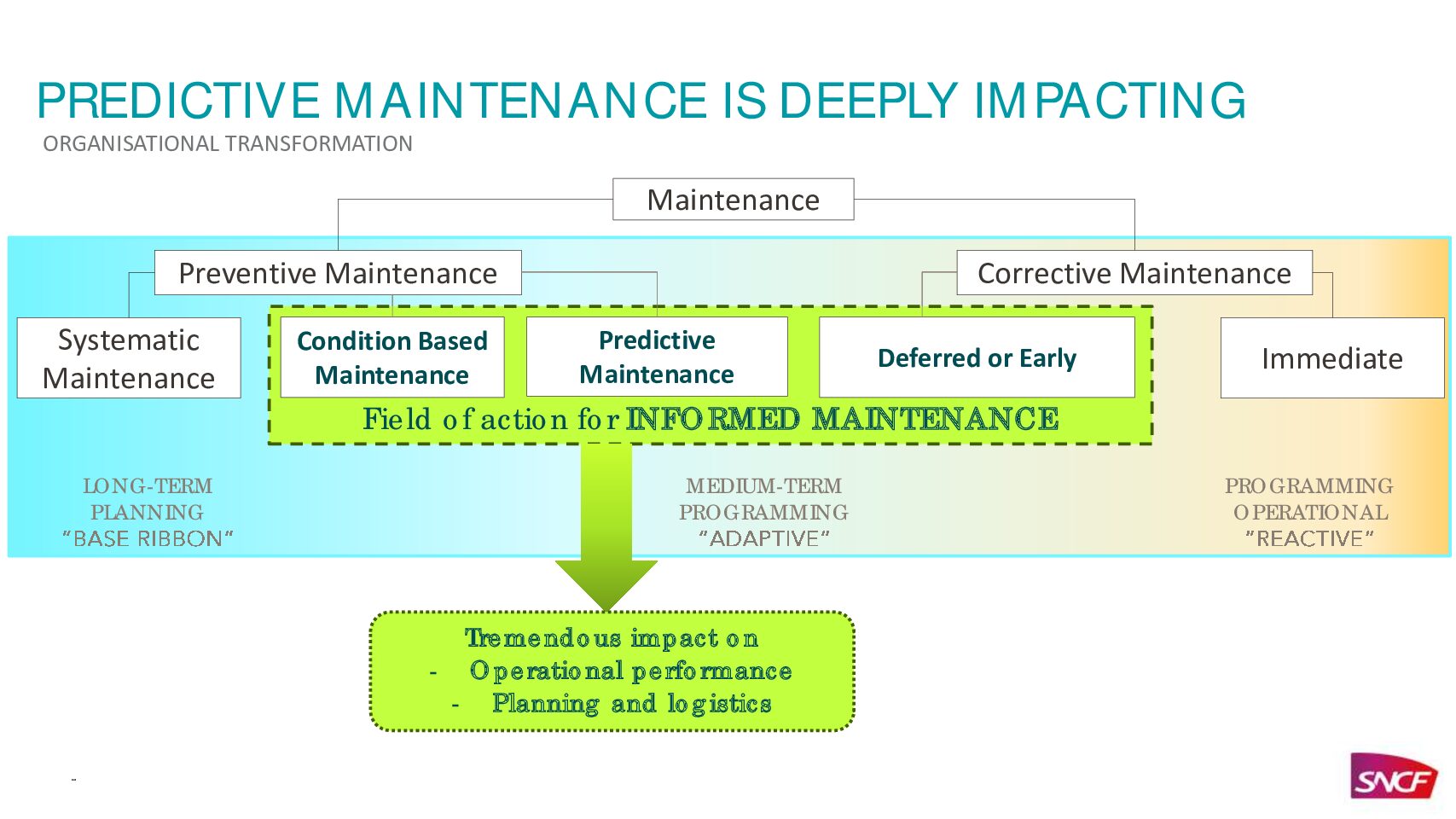 PREDICTIVE MAINTENANCE IS DEEPLY IMPACTING
ORGANISATIONAL TRANSFORMATION

Maintenance

Preventive Maintenance

Corrective Maintenance

Systematic Maintenance

Condition Based Maintenance

Predictive Maintenance

Deferred or Early

Immediate

Field of action for INFORMED MAINTENANCE

LONG-TERM PLANNING "BASE RIBBON"

MEDIUM-TERM PROGRAMMING "ADAPTIVE"

PROGRAMMING OPERATIONAL "REACTIVE"

Tremendous impact on
- Operational performance
- Planning and logistics

-

SNCF